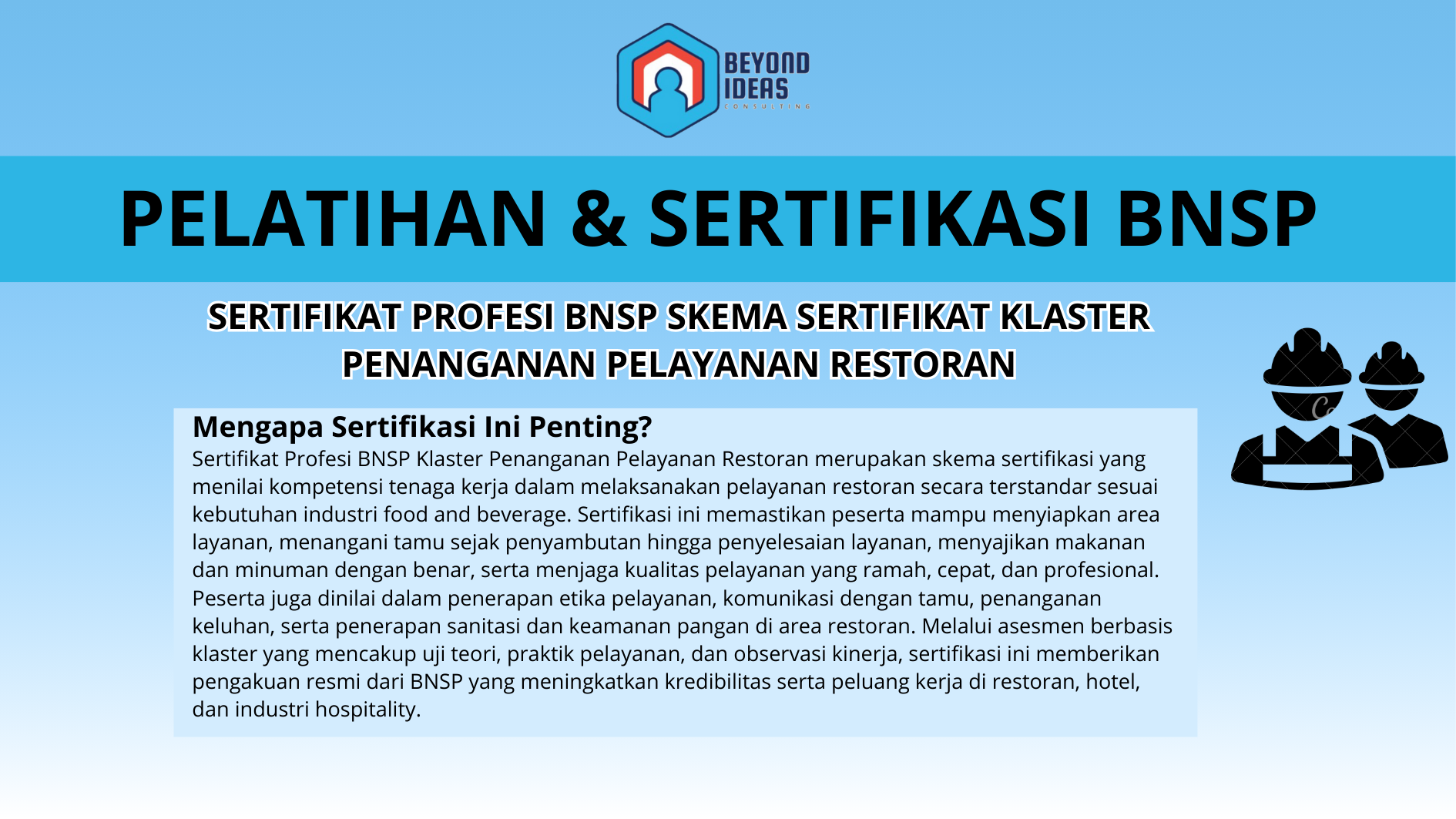 BEYOND IDEAS
CONSULTING

PELATIHAN & SERTIFIKASI BNSP

SERTIFIKAT PROFESI BNSP SKEMA SERTIFIKAT KLASTER PENANGANAN PELAYANAN RESTORAN

Mengapa Sertifikasi Ini Penting?
Sertifikat Profesi BNSP Klaster Penanganan Pelayanan Restoran merupakan skema sertifikasi yang menilai kompetensi tenaga kerja dalam melaksanakan pelayanan restoran secara terstandar sesuai kebutuhan industri food and beverage. Sertifikasi ini memastikan peserta mampu menyiapkan area layanan, menangani tamu sejak penyambutan hingga penyelesaian layanan, menyajikan makanan dan minuman dengan benar, serta menjaga kualitas pelayanan yang ramah, cepat, dan profesional. Peserta juga dinilai dalam penerapan etika pelayanan, komunikasi dengan tamu, penanganan keluhan, serta penerapan sanitasi dan keamanan pangan di area restoran. Melalui asesmen berbasis klaster yang mencakup uji teori, praktik pelayanan, dan observasi kinerja, sertifikasi ini memberikan pengakuan resmi dari BNSP yang meningkatkan kredibilitas serta peluang kerja di restoran, hotel, dan industri hospitality.